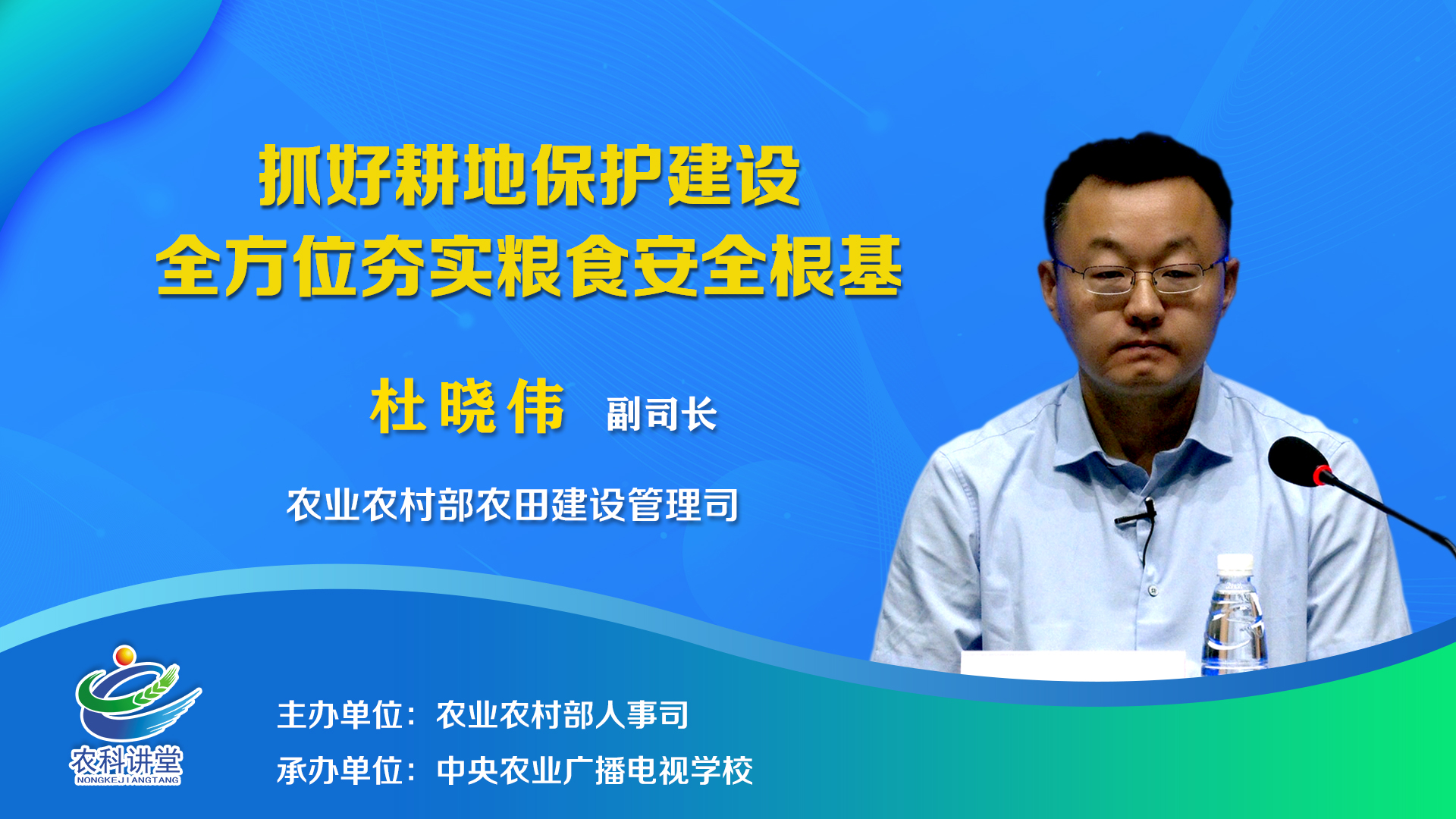 抓好耕地保护建设
全方位夯实粮食安全根基

杜晓伟 副司长

农业农村部农田建设管理司

农科讲堂
NONGKEJIANGTANG

主办单位：农业农村部人事司
承办单位：中央农业广播电视学校